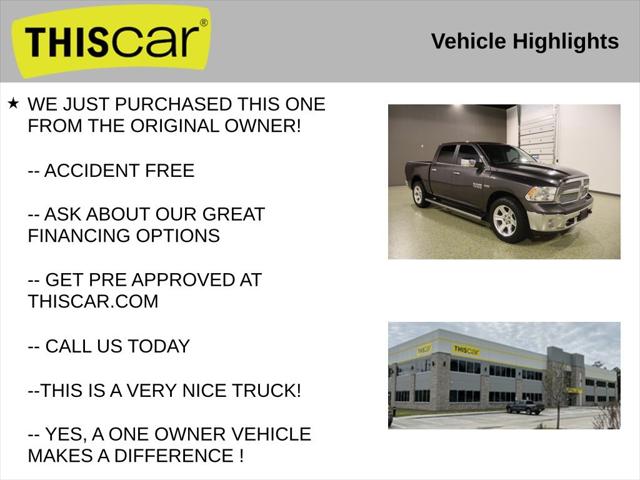 THIScar®

Vehicle Highlights

★ WE JUST PURCHASED THIS ONE FROM THE ORIGINAL OWNER!

-- ACCIDENT FREE

-- ASK ABOUT OUR GREAT FINANCING OPTIONS

-- GET PRE APPROVED AT THISCAR.COM

-- CALL US TODAY

--THIS IS A VERY NICE TRUCK!

-- YES, A ONE OWNER VEHICLE MAKES A DIFFERENCE !

THIScar

THIScar